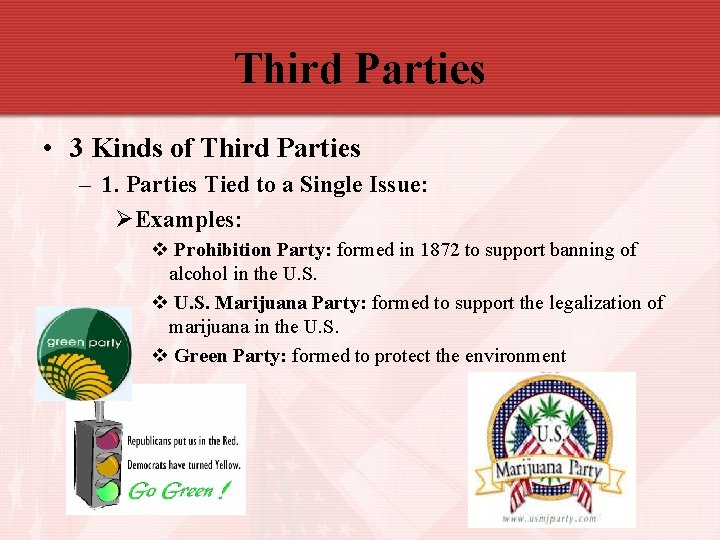 Third Parties

• 3 Kinds of Third Parties

– 1. Parties Tied to a Single Issue:

➢ Examples:

❖ Prohibition Party: formed in 1872 to support banning of alcohol in the U.S.

❖ U.S. Marijuana Party: formed to support the legalization of marijuana in the U.S.

❖ Green Party: formed to protect the environment

green party

Republicans put us in the Red.
Democrats have turned Yellow.
Go Green !

U.S.
Marijuana Party
www.usmjparty.com